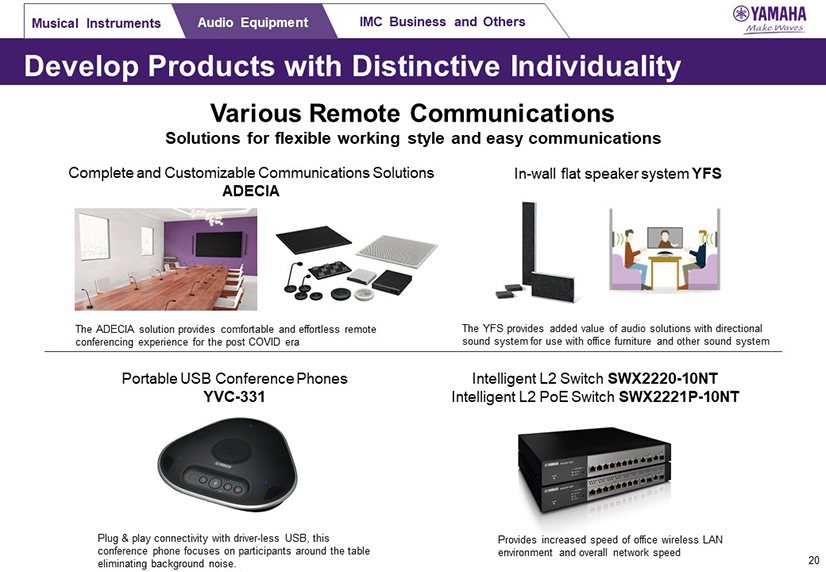 Musical Instruments
Audio Equipment
IMC Business and Others

YAMAHA
Make Waves

Develop Products with Distinctive Individuality

Various Remote Communications
Solutions for flexible working style and easy communications

Complete and Customizable Communications Solutions
ADECIA

The ADECIA solution provides comfortable and effortless remote conferencing experience for the post COVID era

In-wall flat speaker system YFS

The YFS provides added value of audio solutions with directional sound system for use with office furniture and other sound system

Portable USB Conference Phones
YVC-331

Plug & play connectivity with driver-less USB, this conference phone focuses on participants around the table eliminating background noise.

Intelligent L2 Switch SWX2220-10NT
Intelligent L2 PoE Switch SWX2221P-10NT

Provides increased speed of office wireless LAN environment and overall network speed

20